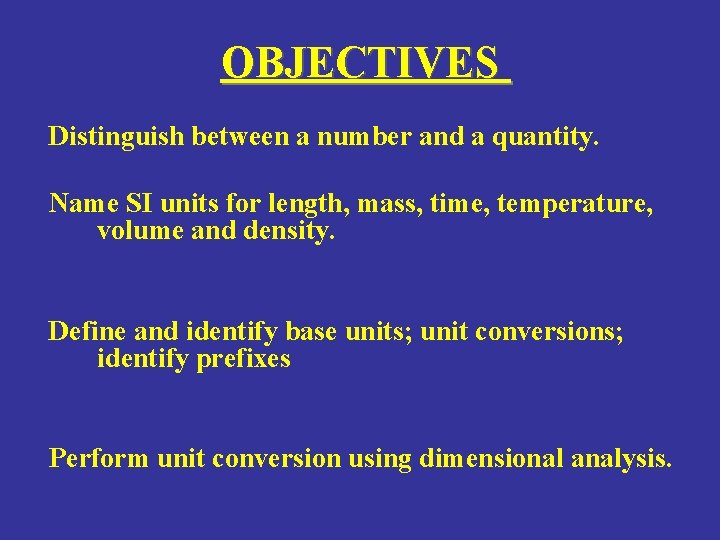 OBJECTIVES

Distinguish between a number and a quantity.

Name SI units for length, mass, time, temperature, volume and density.

Define and identify base units; unit conversions; identify prefixes

Perform unit conversion using dimensional analysis.